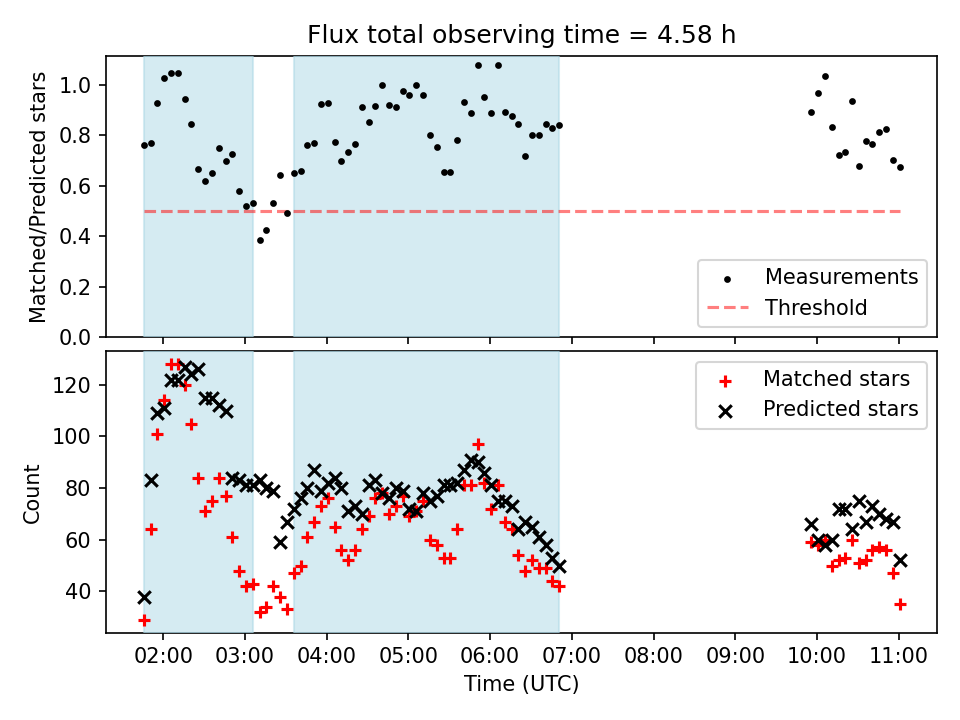 Flux total observing time = 4.58 h

Matched/Predicted stars

1.0
0.8
0.6
0.4
0.2
0.0

Measurements
Threshold

Count

120
100
80
60
40

Matched stars
Predicted stars

02:00 03:00 04:00 05:00 06:00 07:00 08:00 09:00 10:00 11:00

Time (UTC)